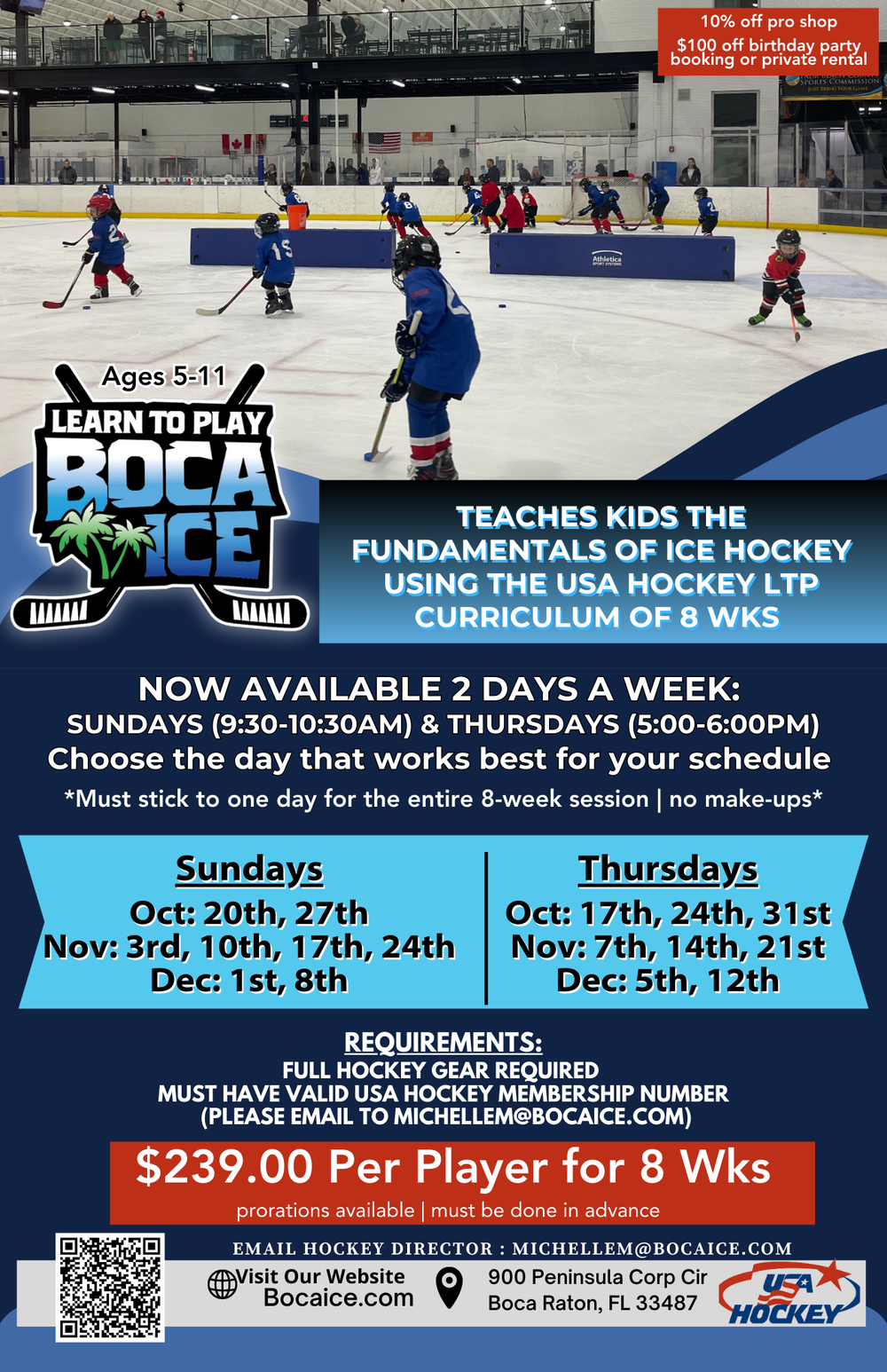 10% off pro shop
$100 off birthday party booking or private rental

SPORTS COMMISSION

Athletica

Ages 5-11
LEARN TO PLAY
BOCA ICE

TEACHES KIDS THE FUNDAMENTALS OF ICE HOCKEY USING THE USA HOCKEY LTP CURRICULUM OF 8 WKS

NOW AVAILABLE 2 DAYS A WEEK:
SUNDAYS (9:30-10:30AM) & THURSDAYS (5:00-6:00PM)
Choose the day that works best for your schedule
*Must stick to one day for the entire 8-week session | no make-ups*

Sundays
Oct: 20th, 27th
Nov: 3rd, 10th, 17th, 24th
Dec: 1st, 8th

Thursdays
Oct: 17th, 24th, 31st
Nov: 7th, 14th, 21st
Dec: 5th, 12th

REQUIREMENTS:
FULL HOCKEY GEAR REQUIRED
MUST HAVE VALID USA HOCKEY MEMBERSHIP NUMBER
(PLEASE EMAIL TO MICHELLEM@BOCAICE.COM)

$239.00 Per Player for 8 Wks
prorations available | must be done in advance

EMAIL HOCKEY DIRECTOR : MICHELLEM@BOCAICE.COM
Visit Our Website
Bocaice.com
900 Peninsula Corp Cir
Boca Raton, FL 33487
USA HOCKEY